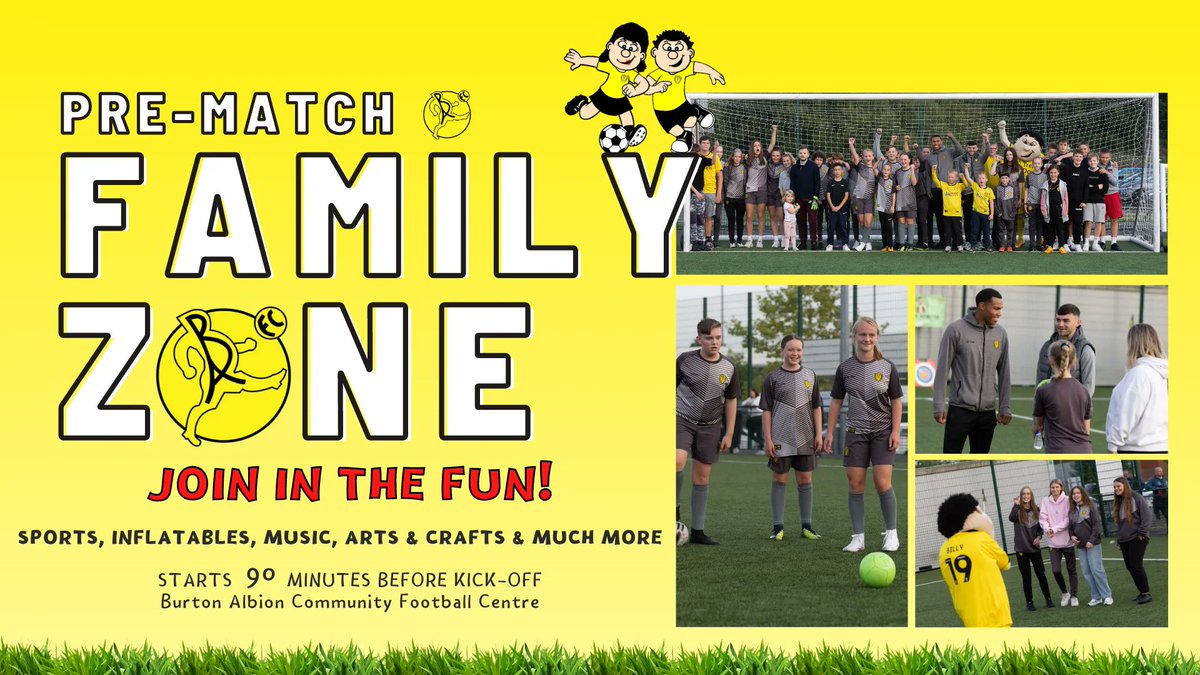 PRE-MATCH

FAMILY ZONE

JOIN IN THE FUN!

SPORTS, INFLATABLES, MUSIC, ARTS & CRAFTS & MUCH MORE

STARTS 90 MINUTES BEFORE KICK-OFF
Burton Albion Community Football Centre

BILLY
19